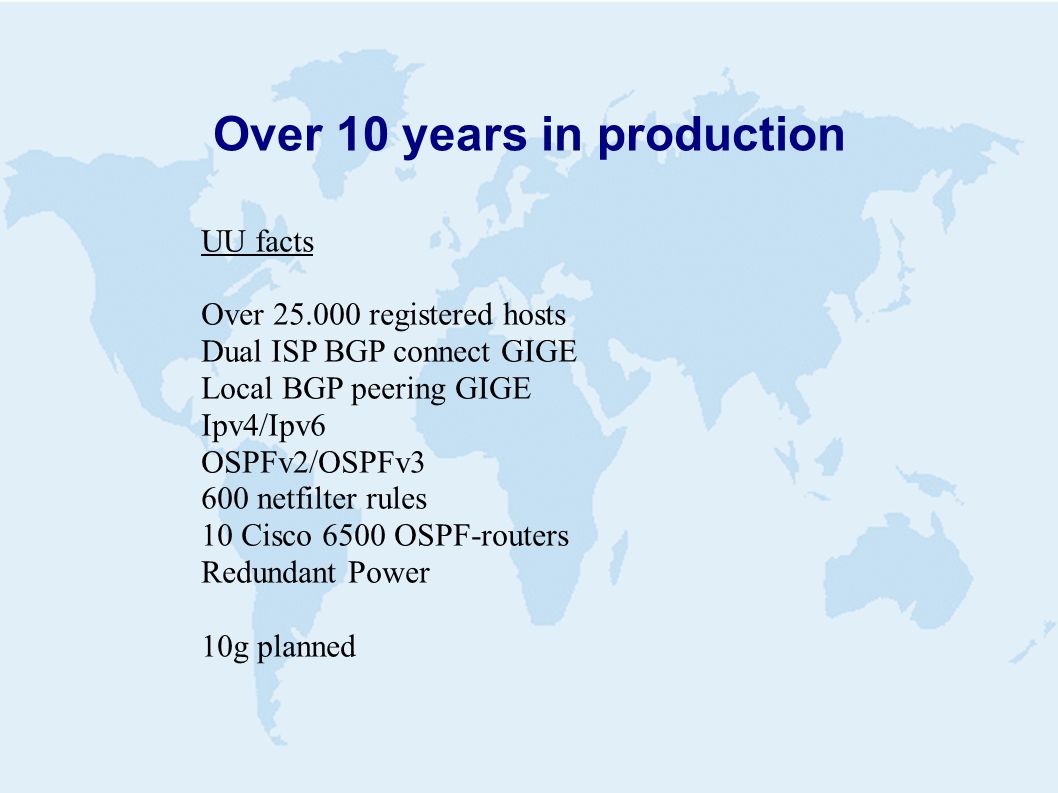 Over 10 years in production

UU facts

Over 25.000 registered hosts
Dual ISP BGP connect GIGE
Local BGP peering GIGE
Ipv4/Ipv6
OSPFv2/OSPFv3
600 netfilter rules
10 Cisco 6500 OSPF-routers
Redundant Power

10g planned